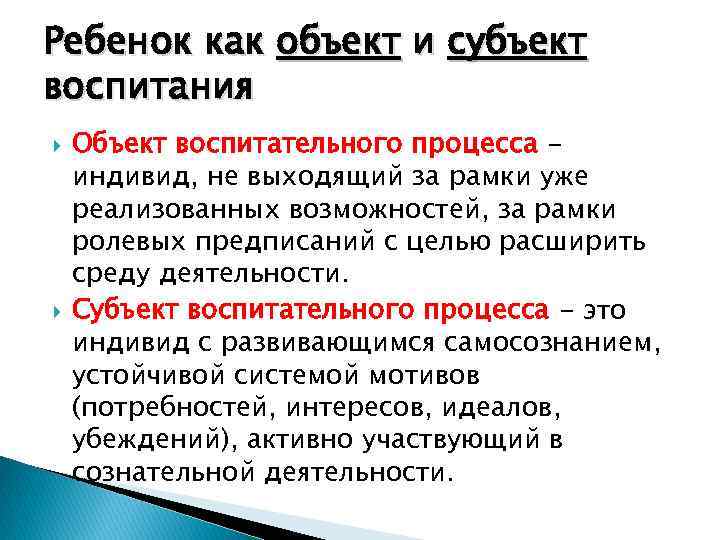 Ребенок как объект и субъект воспитания

Объект воспитательного процесса – индивид, не выходящий за рамки уже реализованных возможностей, за рамки ролевых предписаний с целью расширить среду деятельности.

Субъект воспитательного процесса – это индивид с развивающимся самосознанием, устойчивой системой мотивов (потребностей, интересов, идеалов, убеждений), активно участвующий в сознательной деятельности.